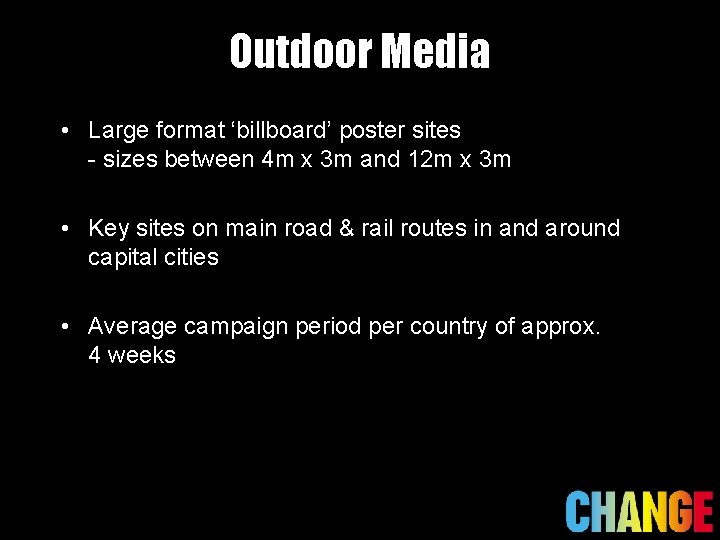 Outdoor Media

• Large format ‘billboard’ poster sites
- sizes between 4m x 3m and 12m x 3m

• Key sites on main road & rail routes in and around capital cities

• Average campaign period per country of approx. 4 weeks

CHANGE